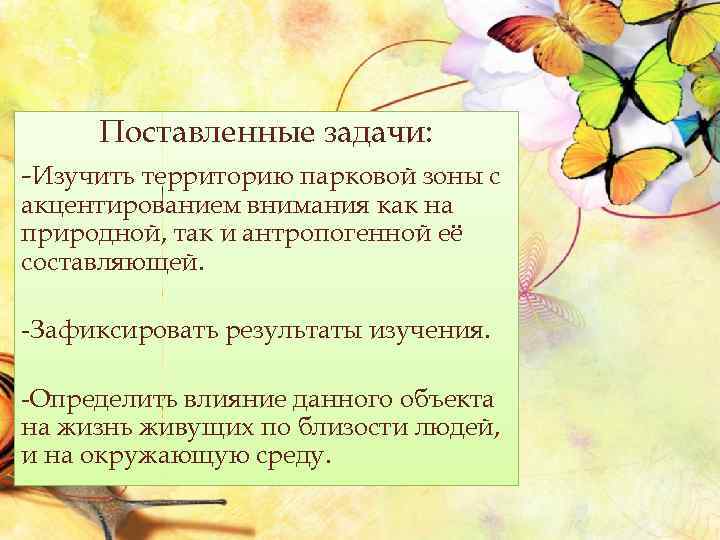 Поставленные задачи:

-Изучить территорию парковой зоны с акцентированием внимания как на природной, так и антропогенной её составляющей.

-Зафиксировать результаты изучения.

-Определить влияние данного объекта на жизнь живущих по близости людей, и на окружающую среду.